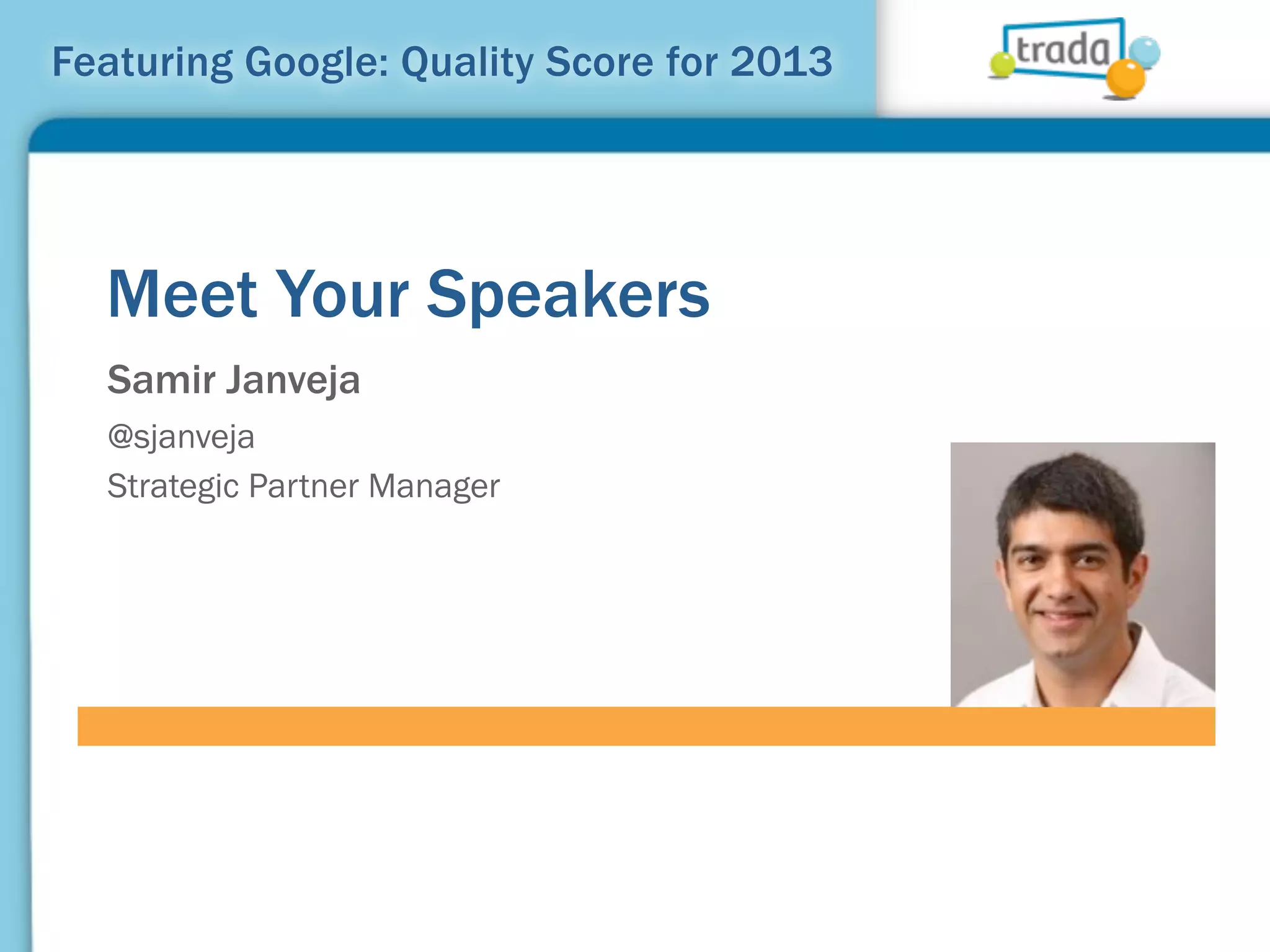 Featuring Google: Quality Score for 2013

trada

Meet Your Speakers

Samir Janveja

@sjanveja

Strategic Partner Manager